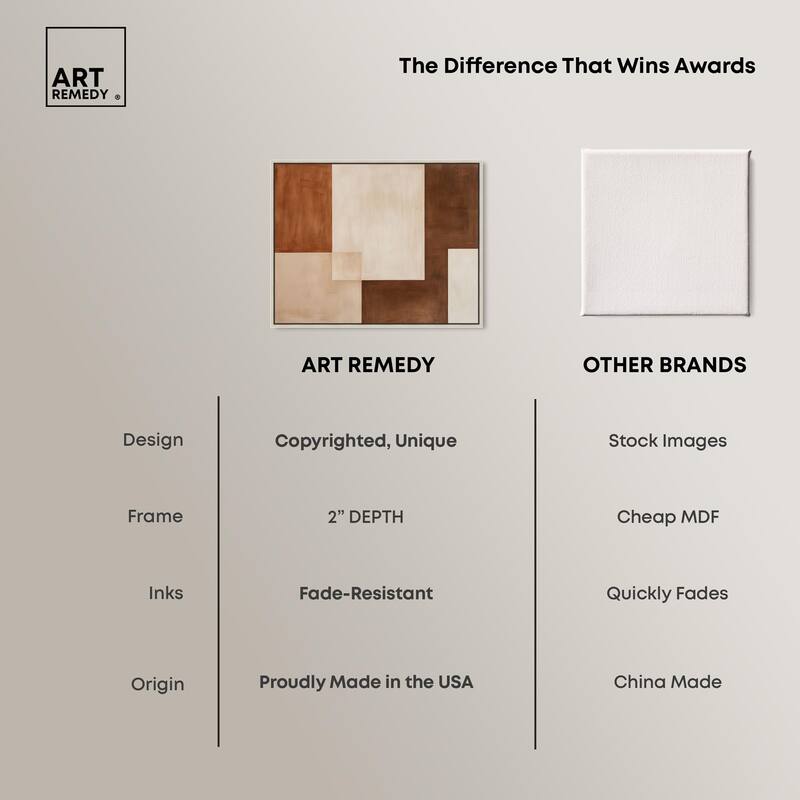 ART REMEDY ®

The Difference That Wins Awards

| | ART REMEDY | OTHER BRANDS |
|---|---|---|
| Design | Copyrighted, Unique | Stock Images |
| Frame | 2" DEPTH | Cheap MDF |
| Inks | Fade-Resistant | Quickly Fades |
| Origin | Proudly Made in the USA | China Made |